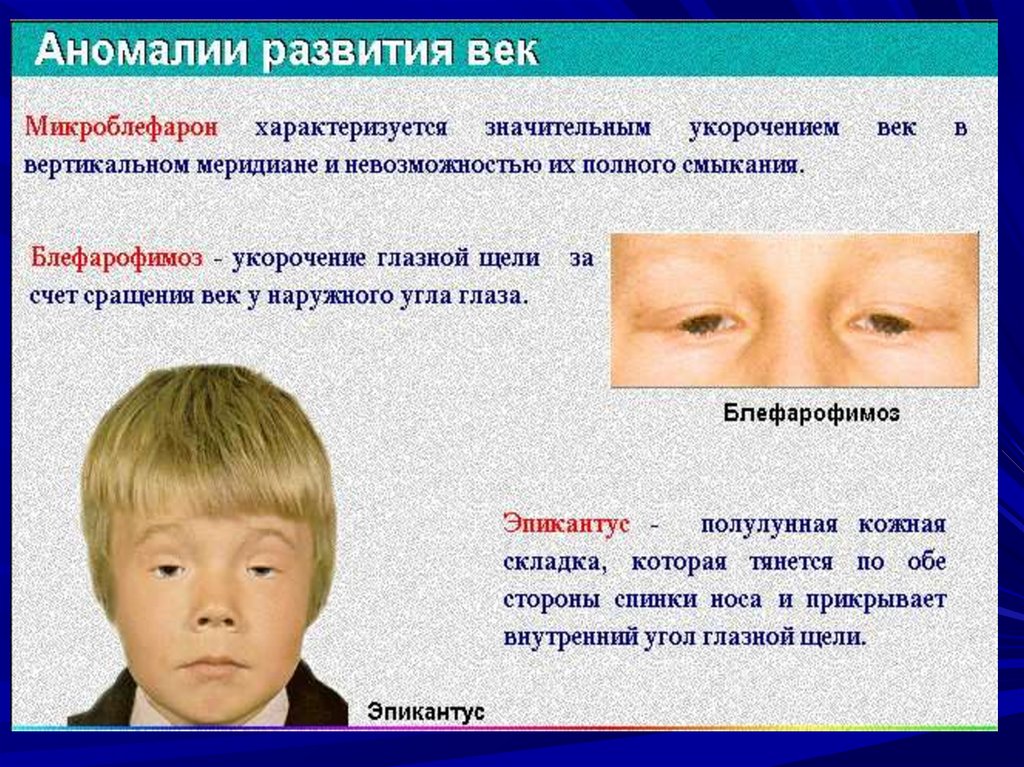 Аномалии развития век

Микроблефарон характеризуется значительным укорочением век в вертикальном меридиане и невозможностью их полного смыкания.

Блефарофимоз - укорочение глазной щели за счет сращения век у наружного угла глаза.

Блефарофимоз

Эпикантус - полулунная кожная складка, которая тянется по обе стороны спинки носа и прикрывает внутренний угол глазной щели.

Эпикантус